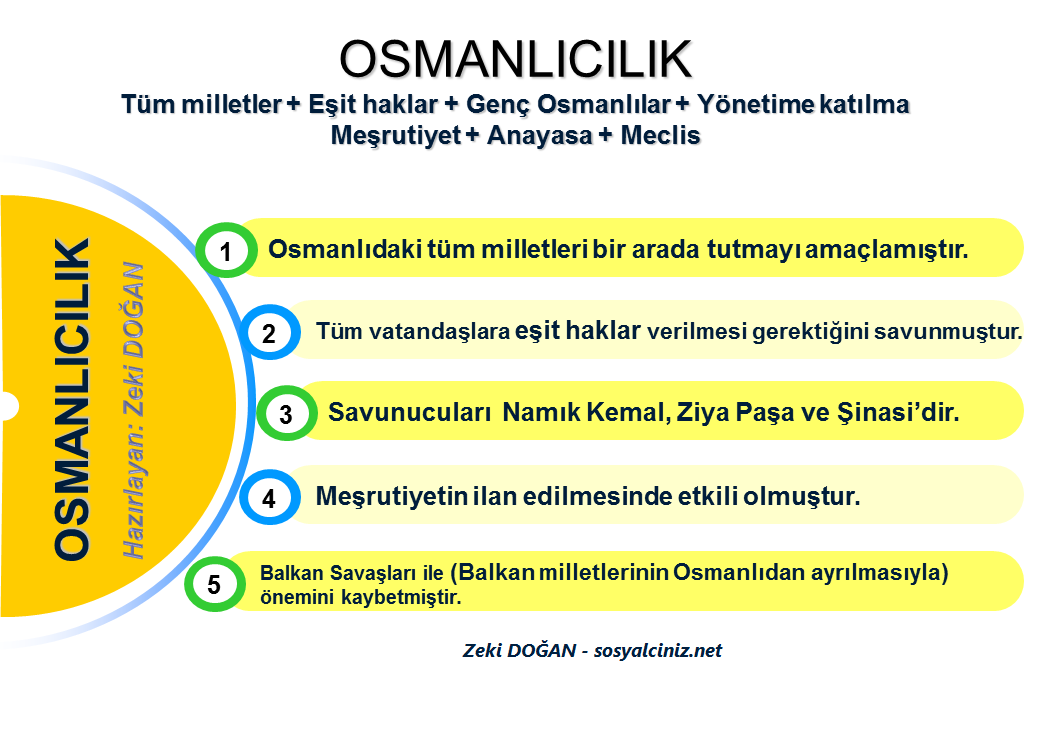 OSMANLICILIK
Tüm milletler + Eşit haklar + Genç Osmanlılar + Yönetime katılma
Meşrutiyet + Anayasa + Meclis

OSMANLICILIK
Hazırlayan: Zeki DOĞAN

1 Osmanlıdaki tüm milletleri bir arada tutmayı amaçlamıştır.

2 Tüm vatandaşlara eşit haklar verilmesi gerektiğini savunmuştur.

3 Savunucuları Namık Kemal, Ziya Paşa ve Şinasi'dir.

4 Meşrutiyetin ilan edilmesinde etkili olmuştur.

5 Balkan Savaşları ile (Balkan milletlerinin Osmanlıdan ayrılmasıyla) önemini kaybetmiştir.

Zeki DOĞAN - sosyalciniz.net